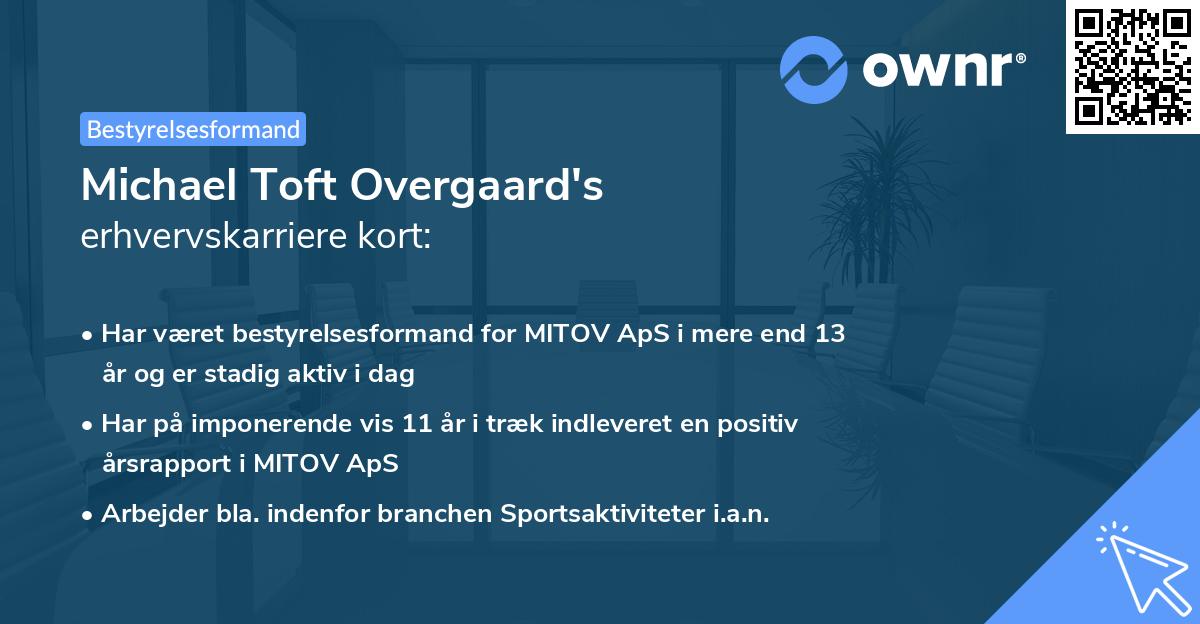 ownr®

Bestyrelsesformand

Michael Toft Overgaard's erhvervskarriere kort:

• Har været bestyrelsesformand for MITOV ApS i mere end 13 år og er stadig aktiv i dag

• Har på imponerende vis 11 år i træk indleveret en positiv årsrapport i MITOV ApS

• Arbejder bla. indenfor branchen Sportsaktiviteter i.a.n.